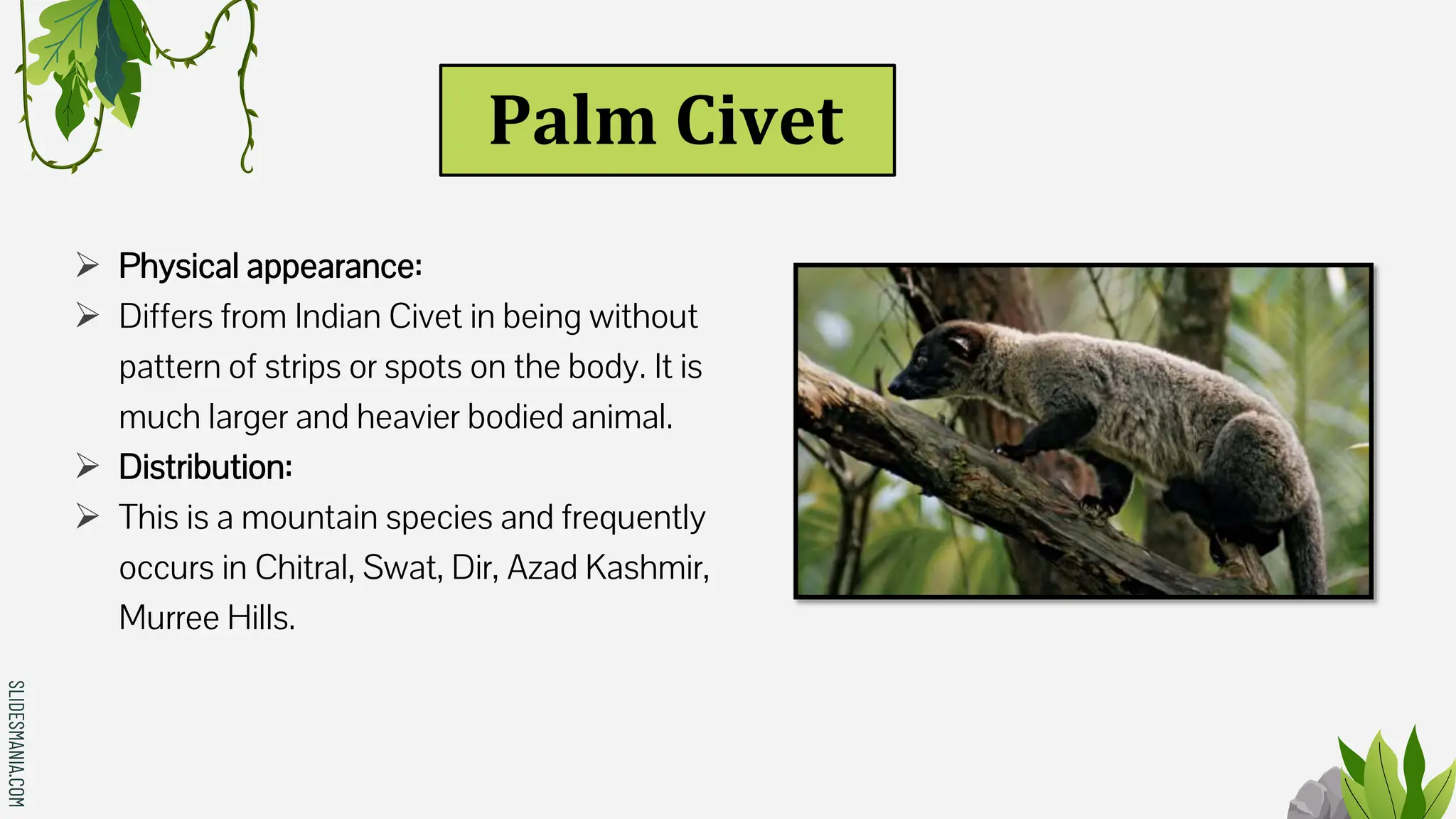 Palm Civet

➢ Physical appearance:

➢ Differs from Indian Civet in being without pattern of strips or spots on the body. It is much larger and heavier bodied animal.

➢ Distribution:

➢ This is a mountain species and frequently occurs in Chitral, Swat, Dir, Azad Kashmir, Murree Hills.

SLIDESMANIA.COM